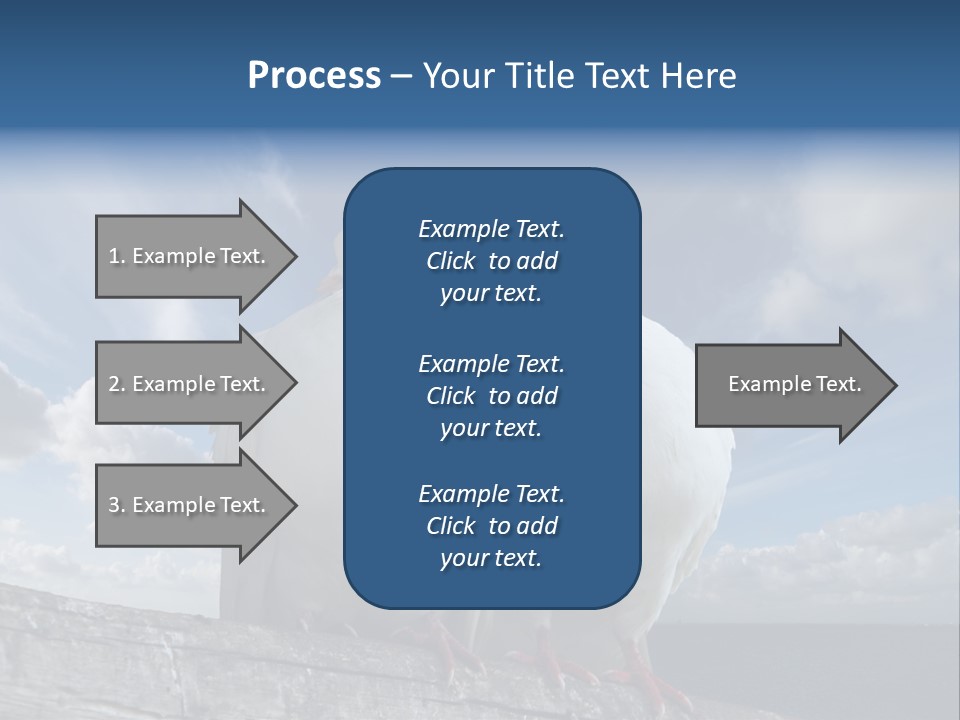 Process – Your Title Text Here

1. Example Text.

2. Example Text.

3. Example Text.

Example Text. Click to add your text.

Example Text. Click to add your text.

Example Text. Click to add your text.

Example Text.